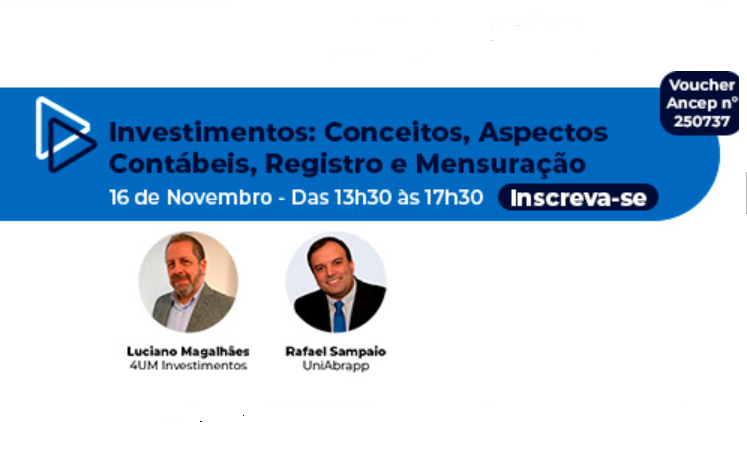 Voucher Ancep nº 250737

Investimentos: Conceitos, Aspectos Contábeis, Registro e Mensuração

16 de Novembro - Das 13h30 às 17h30

Inscreva-se

Luciano Magalhães
4UM Investimentos

Rafael Sampaio
UniAbrapp